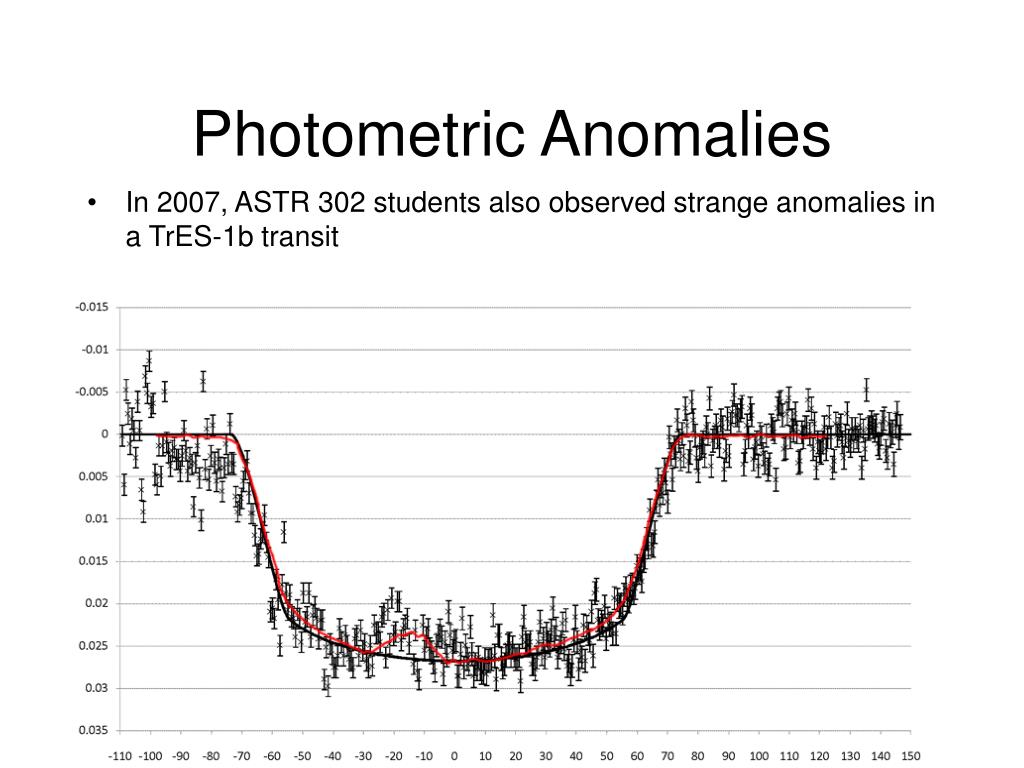 Photometric Anomalies

• In 2007, ASTR 302 students also observed strange anomalies in a TrES-1b transit

-0.015
-0.01
-0.005
0
0.005
0.01
0.015
0.02
0.025
0.03
0.035

-110 -100 -90 -80 -70 -60 -50 -40 -30 -20 -10 0 10 20 30 40 50 60 70 80 90 100 110 120 130 140 150